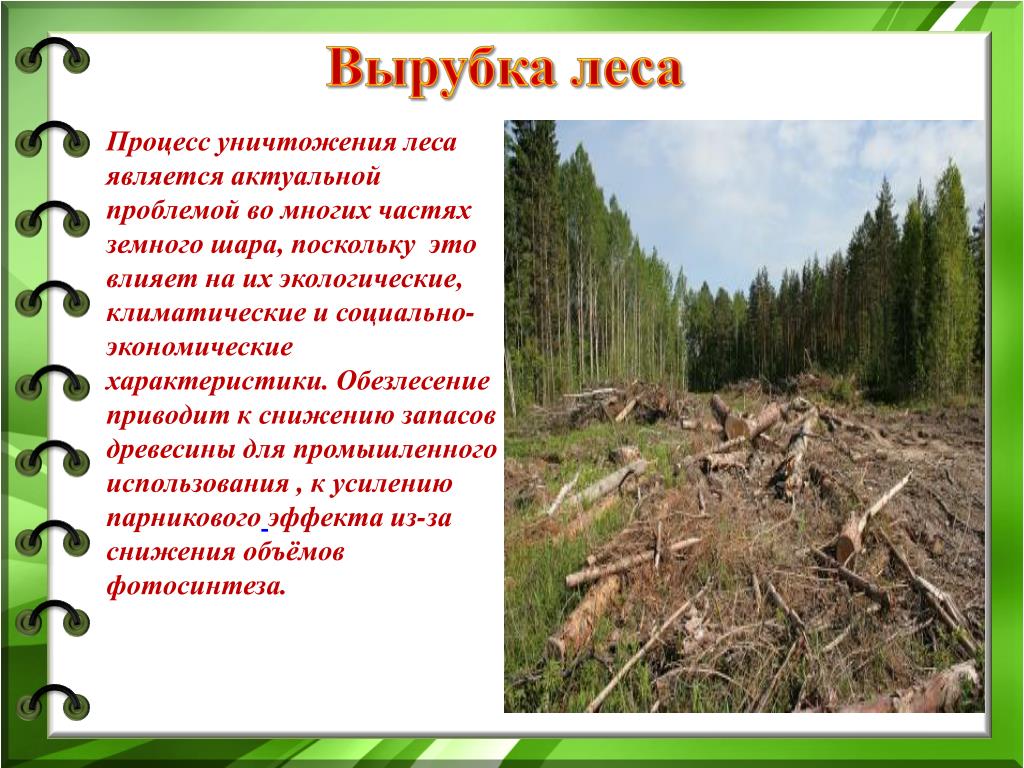 Вырубка леса

Процесс уничтожения леса является актуальной проблемой во многих частях земного шара, поскольку это влияет на их экологические, климатические и социально-экономические характеристики. Обезлесение приводит к снижению запасов древесины для промышленного использования , к усилению парникового эффекта из-за снижения объёмов фотосинтеза.